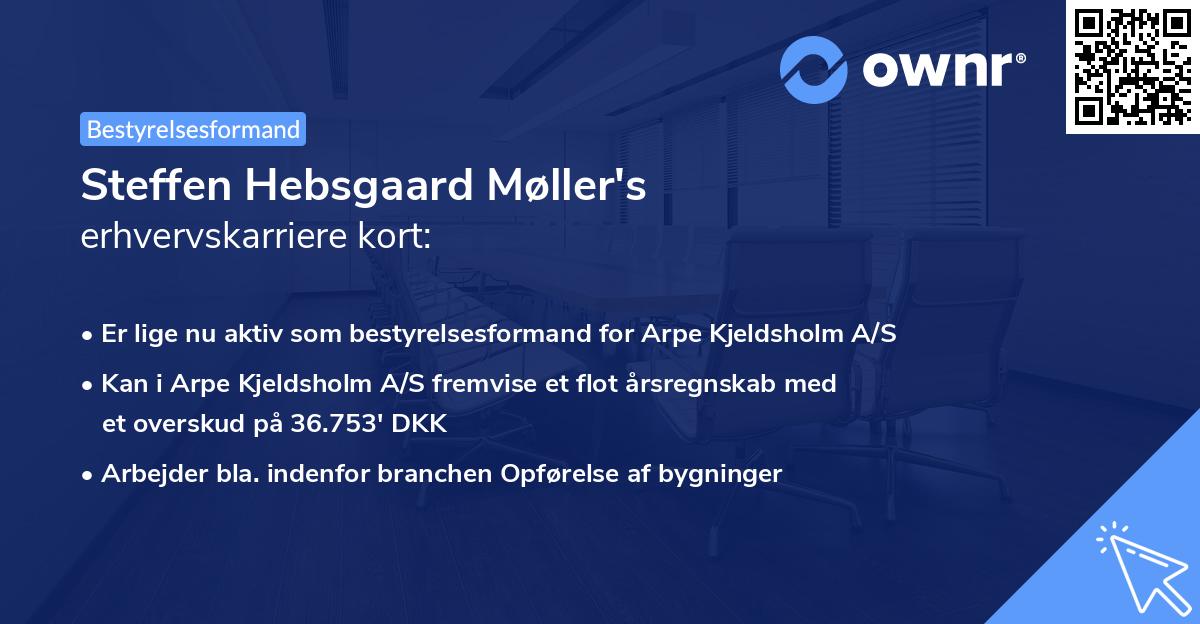 ownr®

Bestyrelsesformand

Steffen Hebsgaard Møller's
erhvervskarriere kort:

• Er lige nu aktiv som bestyrelsesformand for Arpe Kjeldsholm A/S
• Kan i Arpe Kjeldsholm A/S fremvise et flot årsregnskab med et overskud på 36.753' DKK
• Arbejder bla. indenfor branchen Opførelse af bygninger